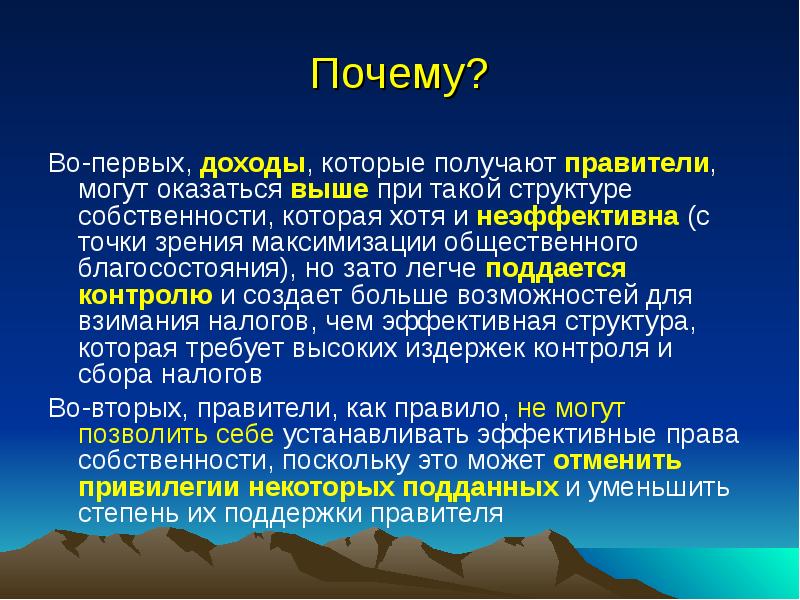 Почему?

Во-первых, доходы, которые получают правители, могут оказаться выше при такой структуре собственности, которая хотя и неэффективна (с точки зрения максимизации общественного благосостояния), но зато легче поддается контролю и создает больше возможностей для взимания налогов, чем эффективная структура, которая требует высоких издержек контроля и сбора налогов

Во-вторых, правители, как правило, не могут позволить себе устанавливать эффективные права собственности, поскольку это может отменить привилегии некоторых подданных и уменьшить степень их поддержки правителя